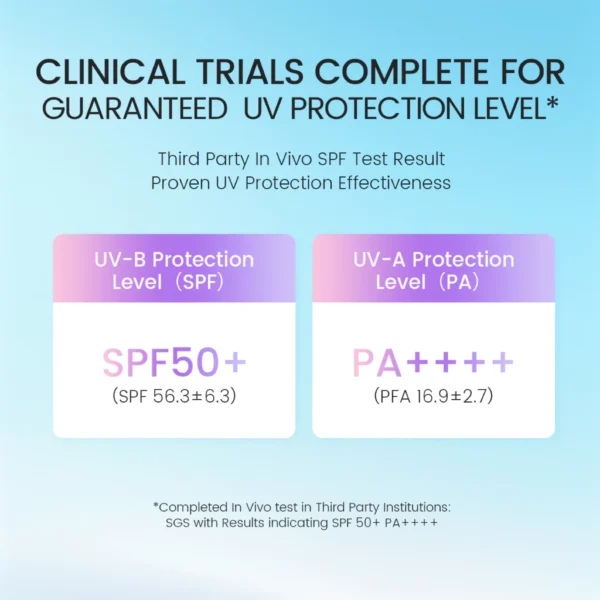 CLINICAL TRIALS COMPLETE FOR GUARANTEED UV PROTECTION LEVEL*

Third Party In Vivo SPF Test Result
Proven UV Protection Effectiveness

UV-B Protection Level（SPF）

SPF50+
(SPF 56.3±6.3)

UV-A Protection Level（PA）

PA++++
(PFA 16.9±2.7)

*Completed In Vivo test in Third Party Institutions: SGS with Results indicating SPF 50+ PA++++